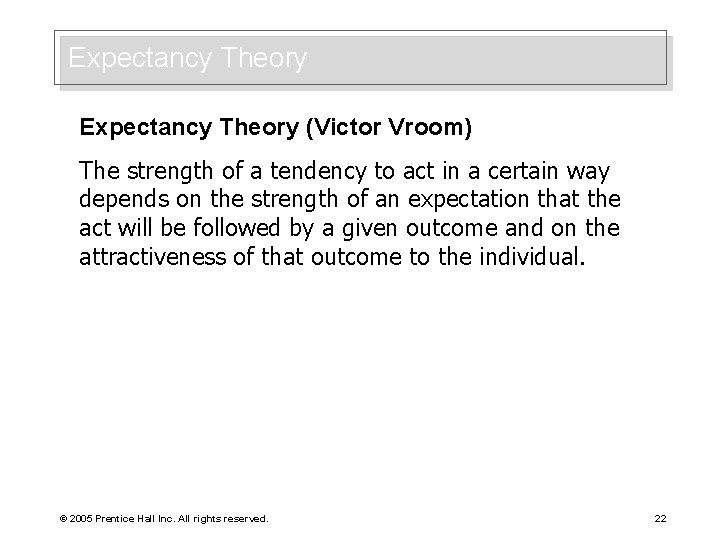 Expectancy Theory

Expectancy Theory (Victor Vroom)

The strength of a tendency to act in a certain way depends on the strength of an expectation that the act will be followed by a given outcome and on the attractiveness of that outcome to the individual.

© 2005 Prentice Hall Inc. All rights reserved.

22